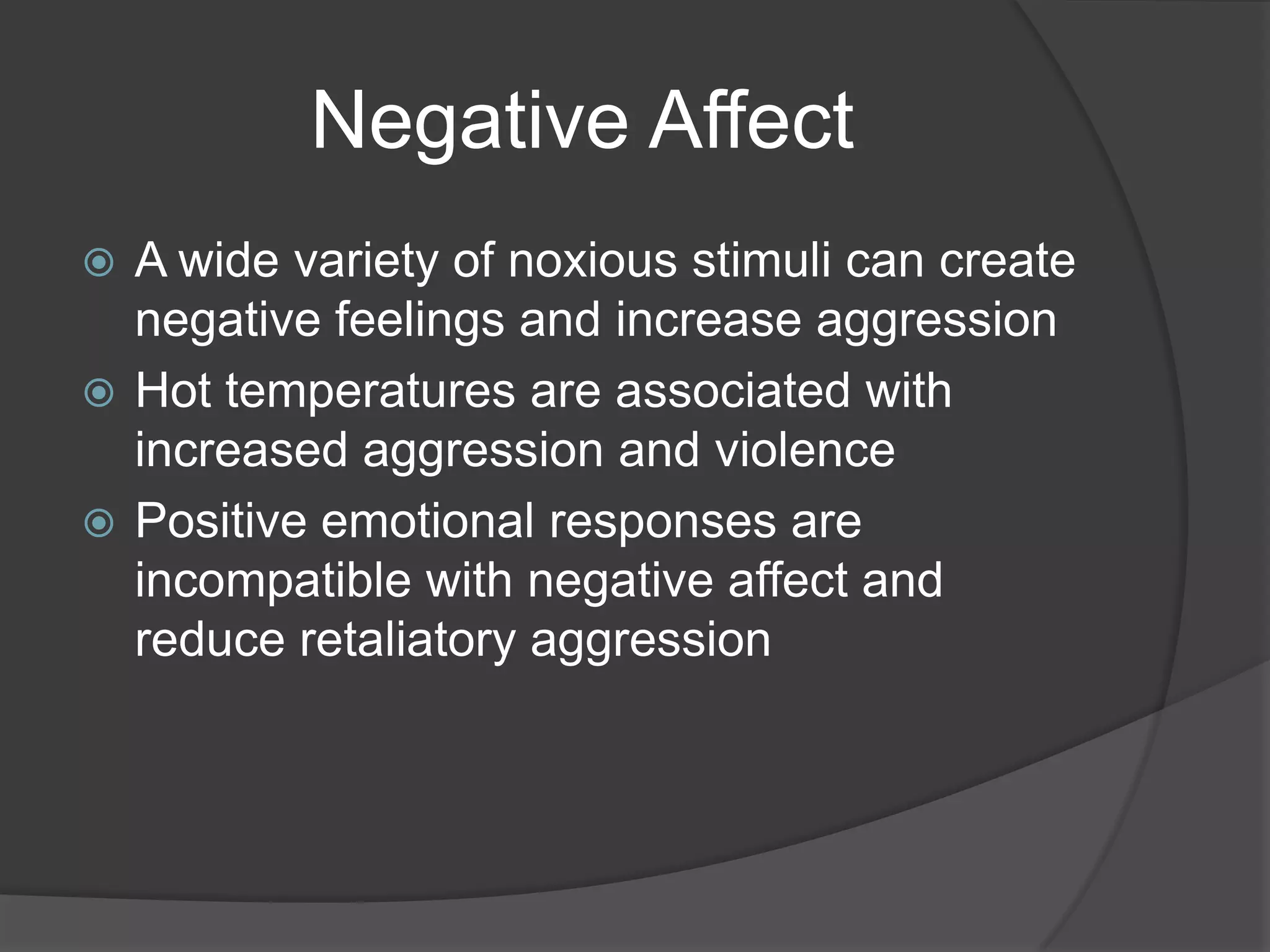 Negative Affect

A wide variety of noxious stimuli can create negative feelings and increase aggression

Hot temperatures are associated with increased aggression and violence

Positive emotional responses are incompatible with negative affect and reduce retaliatory aggression